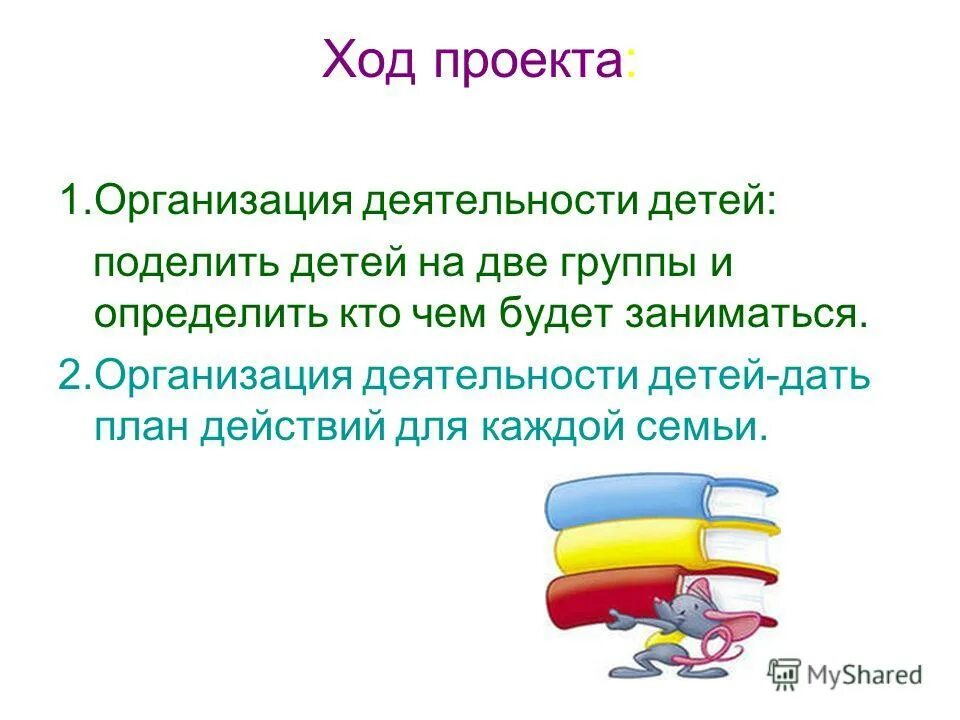 Ход проекта:

1.Организация деятельности детей:
поделить детей на две группы и определить кто чем будет заниматься.

2.Организация деятельности детей-дать план действий для каждой семьи.

MyShared